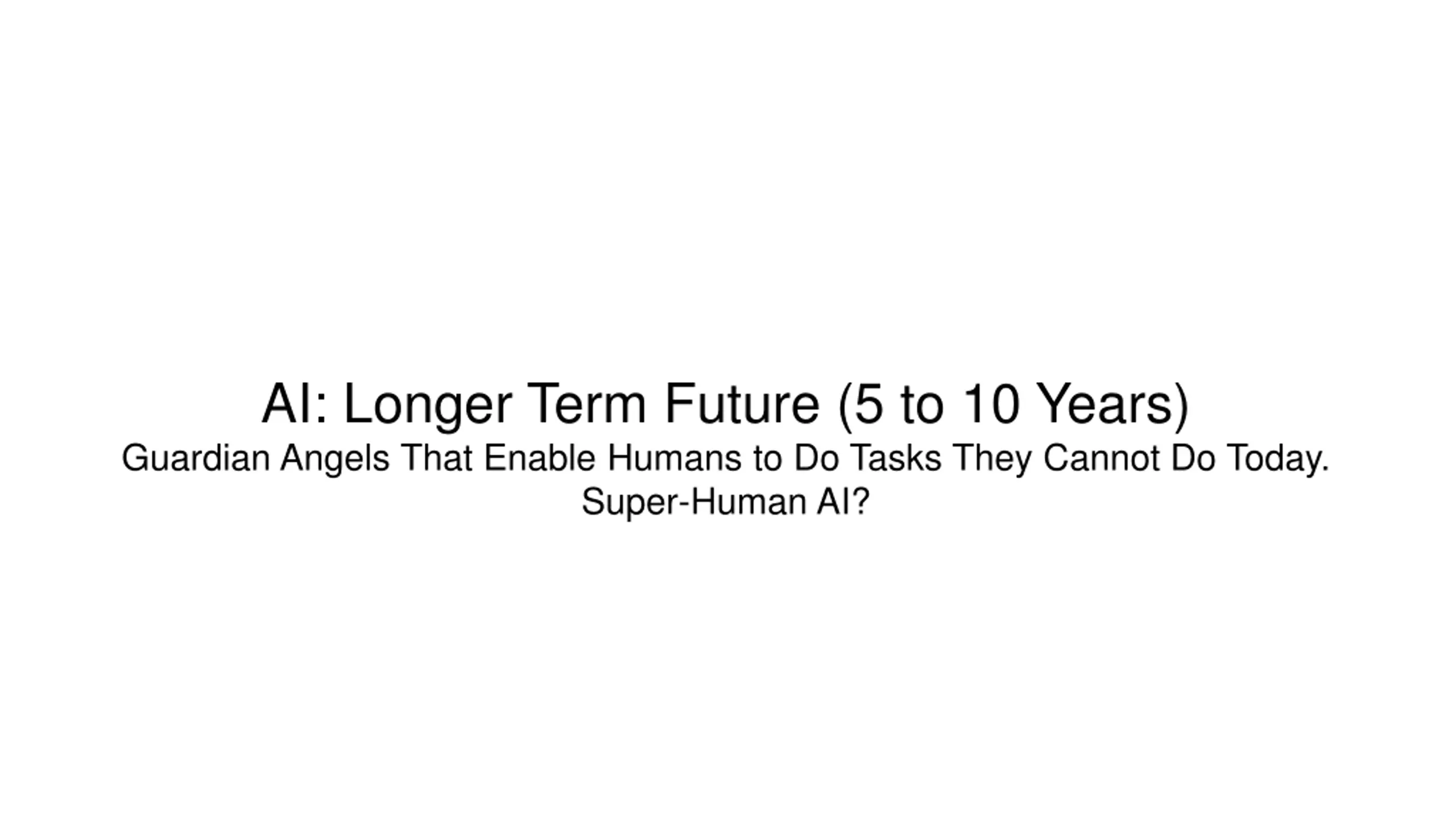 AI: Longer Term Future (5 to 10 Years)

Guardian Angels That Enable Humans to Do Tasks They Cannot Do Today.
Super-Human AI?